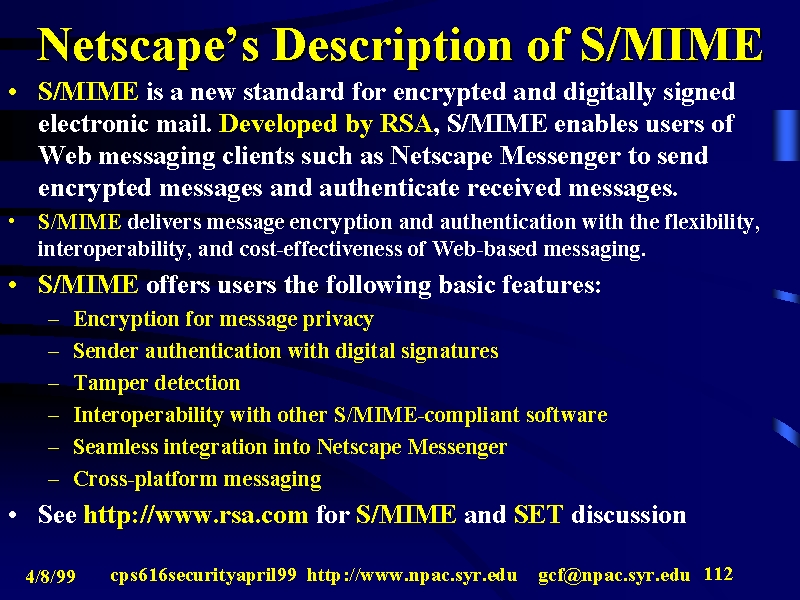 Netscape's Description of S/MIME

• S/MIME is a new standard for encrypted and digitally signed electronic mail. Developed by RSA, S/MIME enables users of Web messaging clients such as Netscape Messenger to send encrypted messages and authenticate received messages.

• S/MIME delivers message encryption and authentication with the flexibility, interoperability, and cost-effectiveness of Web-based messaging.

• S/MIME offers users the following basic features:
– Encryption for message privacy
– Sender authentication with digital signatures
– Tamper detection
– Interoperability with other S/MIME-compliant software
– Seamless integration into Netscape Messenger
– Cross-platform messaging

• See http://www.rsa.com for S/MIME and SET discussion

4/8/99 cps616securityapril99 http://www.npac.syr.edu gcf@npac.syr.edu 112